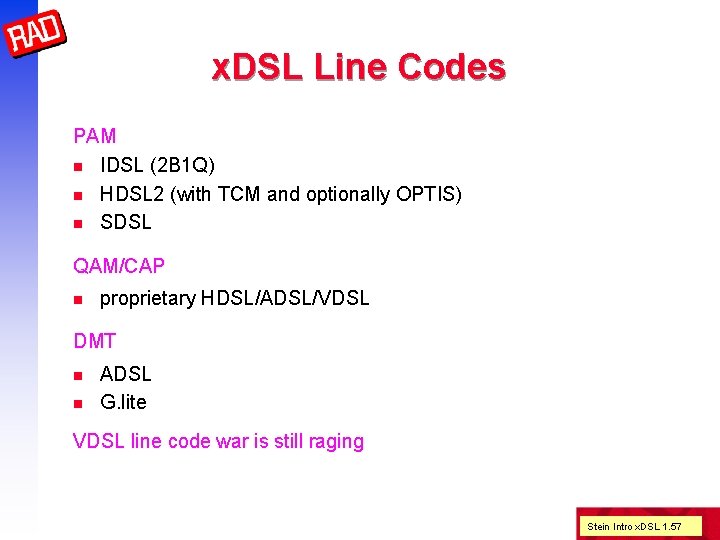 RAD

xDSL Line Codes

PAM
- IDSL (2B1Q)
- HDSL2 (with TCM and optionally OPTIS)
- SDSL

QAM/CAP
- proprietary HDSL/ADSL/VDSL

DMT
- ADSL
- G.lite

VDSL line code war is still raging

Stein Intro xDSL 1.57